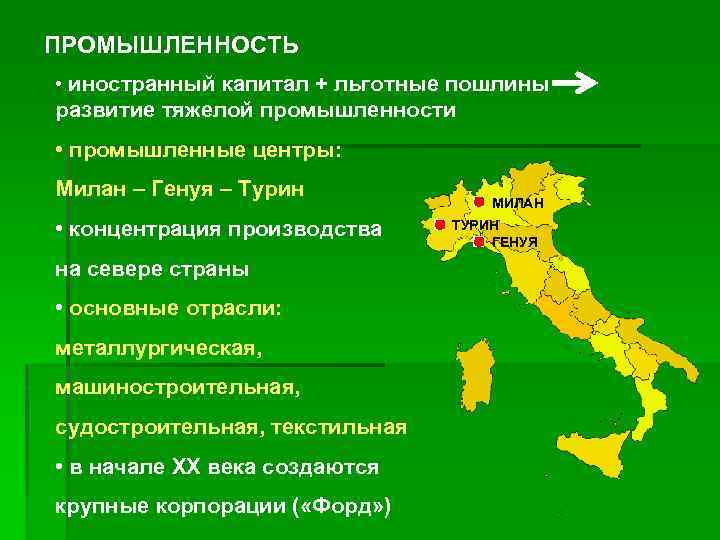 ПРОМЫШЛЕННОСТЬ

• иностранный капитал + льготные пошлины → развитие тяжелой промышленности

• промышленные центры:

Милан – Генуя – Турин

• концентрация производства на севере страны

• основные отрасли:

металлургическая, машиностроительная, судостроительная, текстильная

• в начале XX века создаются крупные корпорации («Форд»)

МИЛАН

ТУРИН

ГЕНУЯ